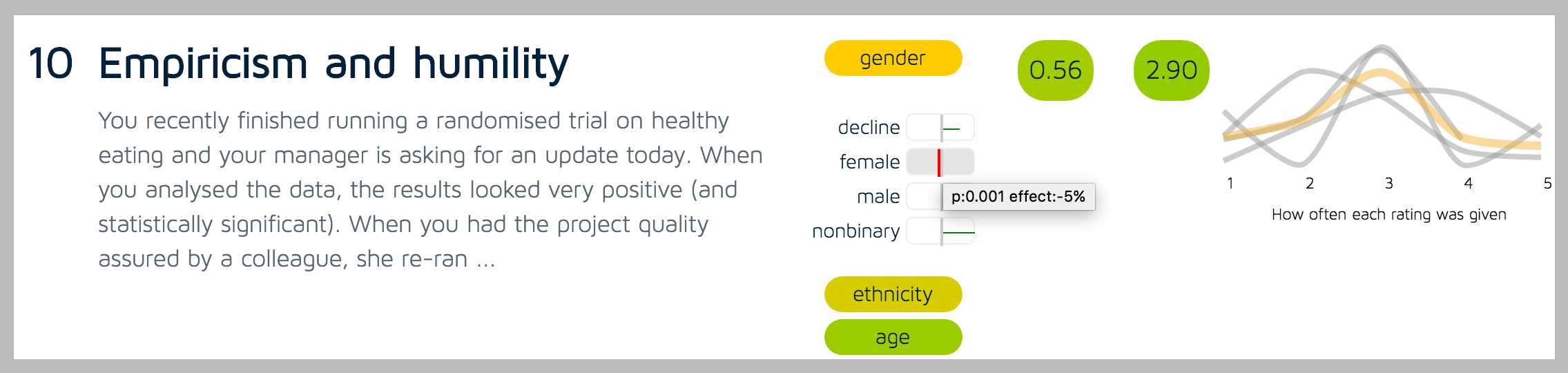 10 Empiricism and humility

You recently finished running a randomised trial on healthy eating and your manager is asking for an update today. When you analysed the data, the results looked very positive (and statistically significant). When you had the project quality assured by a colleague, she re-ran ...

gender

decline

female

male

p:0.001 effect:-5%

nonbinary

ethnicity

age

0.56

2.90

1 2 3 4 5

How often each rating was given